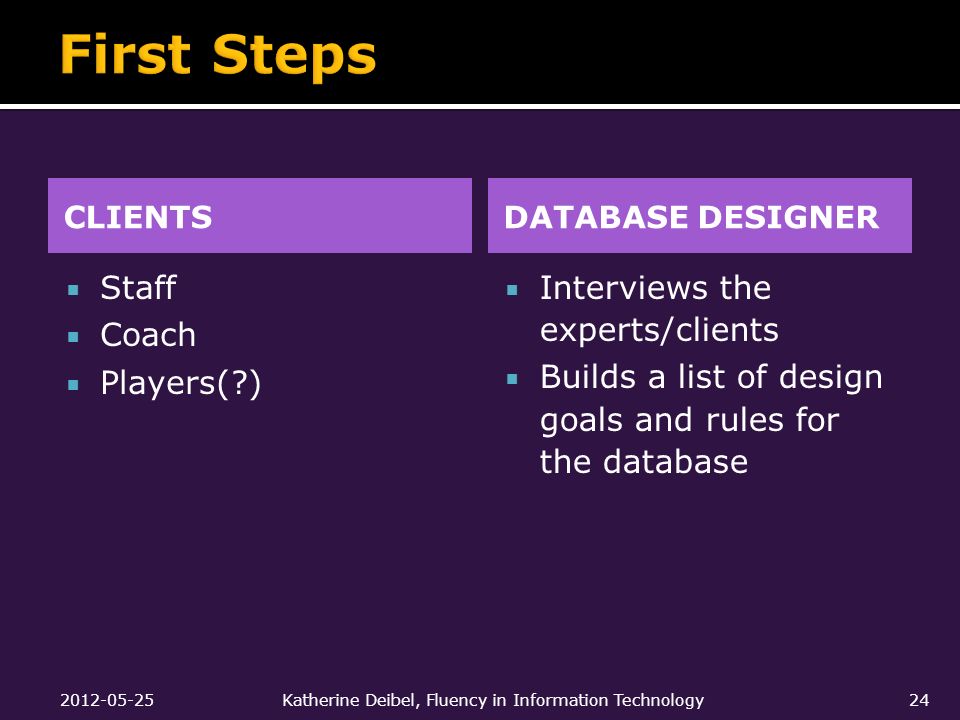 First Steps

CLIENTS

▪ Staff
▪ Coach
▪ Players(?)

DATABASE DESIGNER

▪ Interviews the experts/clients
▪ Builds a list of design goals and rules for the database

2012-05-25 Katherine Deibel, Fluency in Information Technology 24